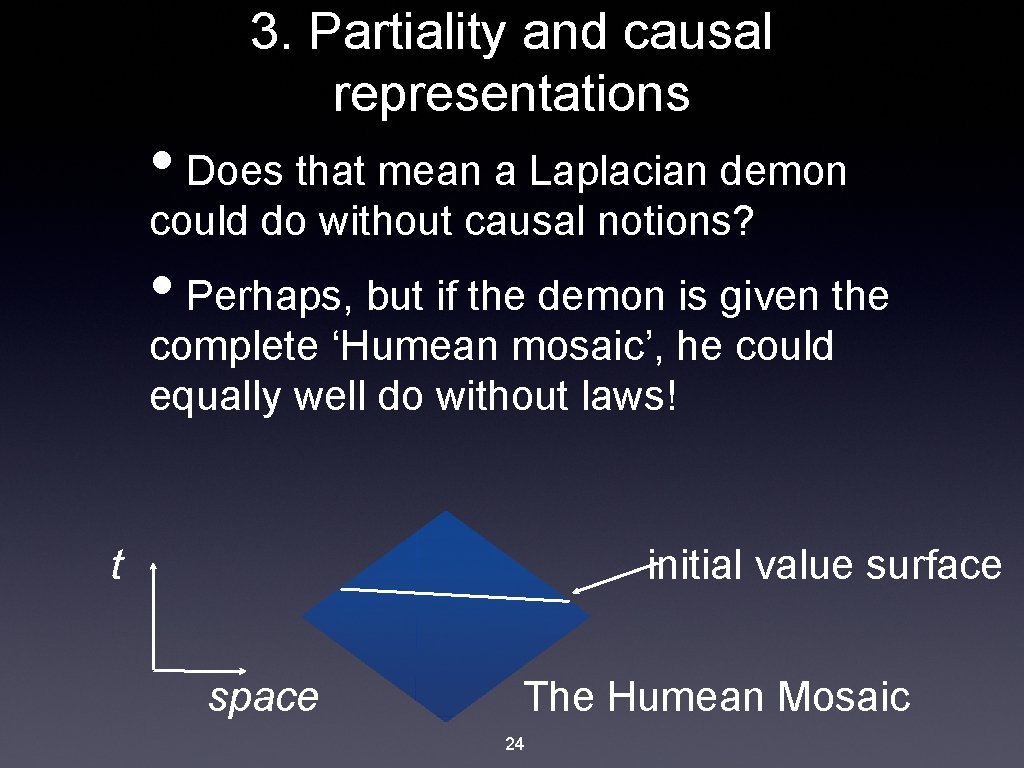 3. Partiality and causal representations

• Does that mean a Laplacian demon could do without causal notions?

• Perhaps, but if the demon is given the complete ‘Humean mosaic’, he could equally well do without laws!

t

initial value surface

space

The Humean Mosaic

24